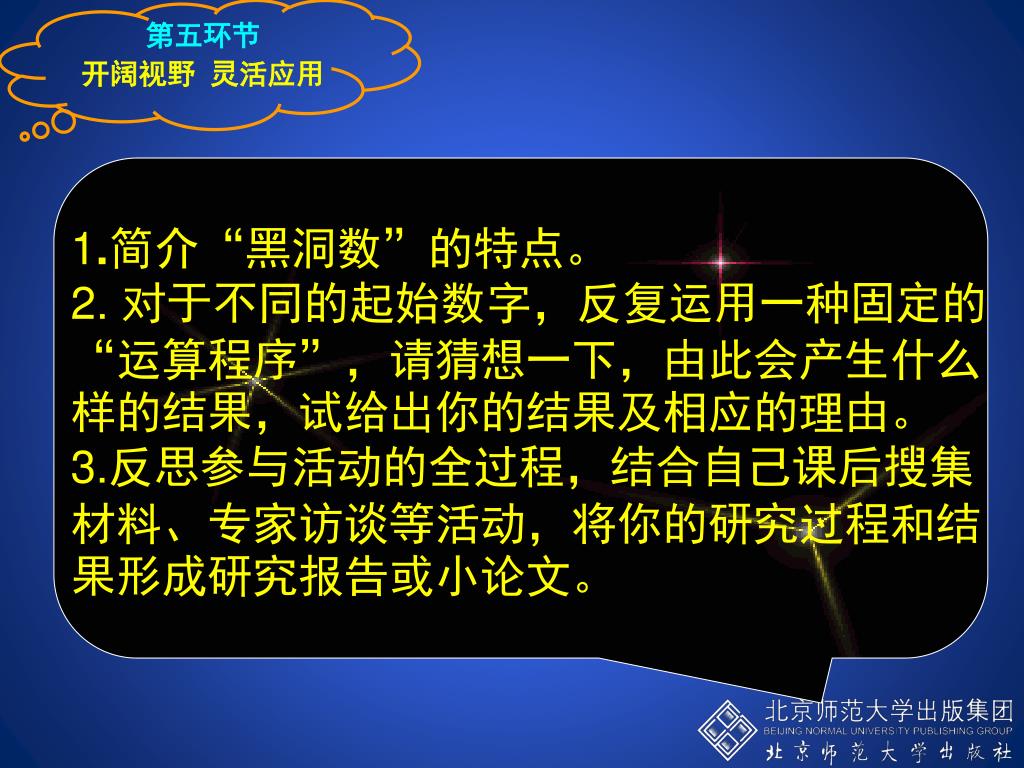 第五环节
开阔视野 灵活应用

1.简介“黑洞数”的特点。
2. 对于不同的起始数字，反复运用一种固定的“运算程序”，请猜想一下，由此会产生什么样的结果，试给出你的结果及相应的理由。
3.反思参与活动的全过程，结合自己课后搜集材料、专家访谈等活动，将你的研究过程和结果形成研究报告或小论文。

北京师范大学出版集团
BEIJING NORMAL UNIVERSITY PUBLISHING GROUP
北京师范大学出版社